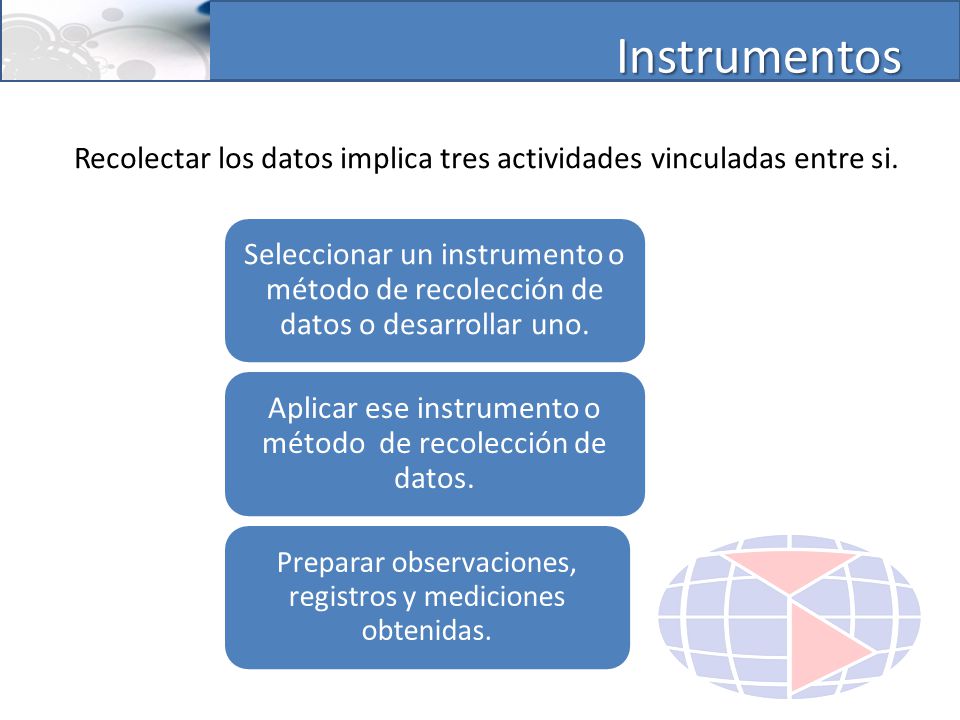 Instrumentos

Recolectar los datos implica tres actividades vinculadas entre si.

Seleccionar un instrumento o método de recolección de datos o desarrollar uno.

Aplicar ese instrumento o método de recolección de datos.

Preparar observaciones, registros y mediciones obtenidas.